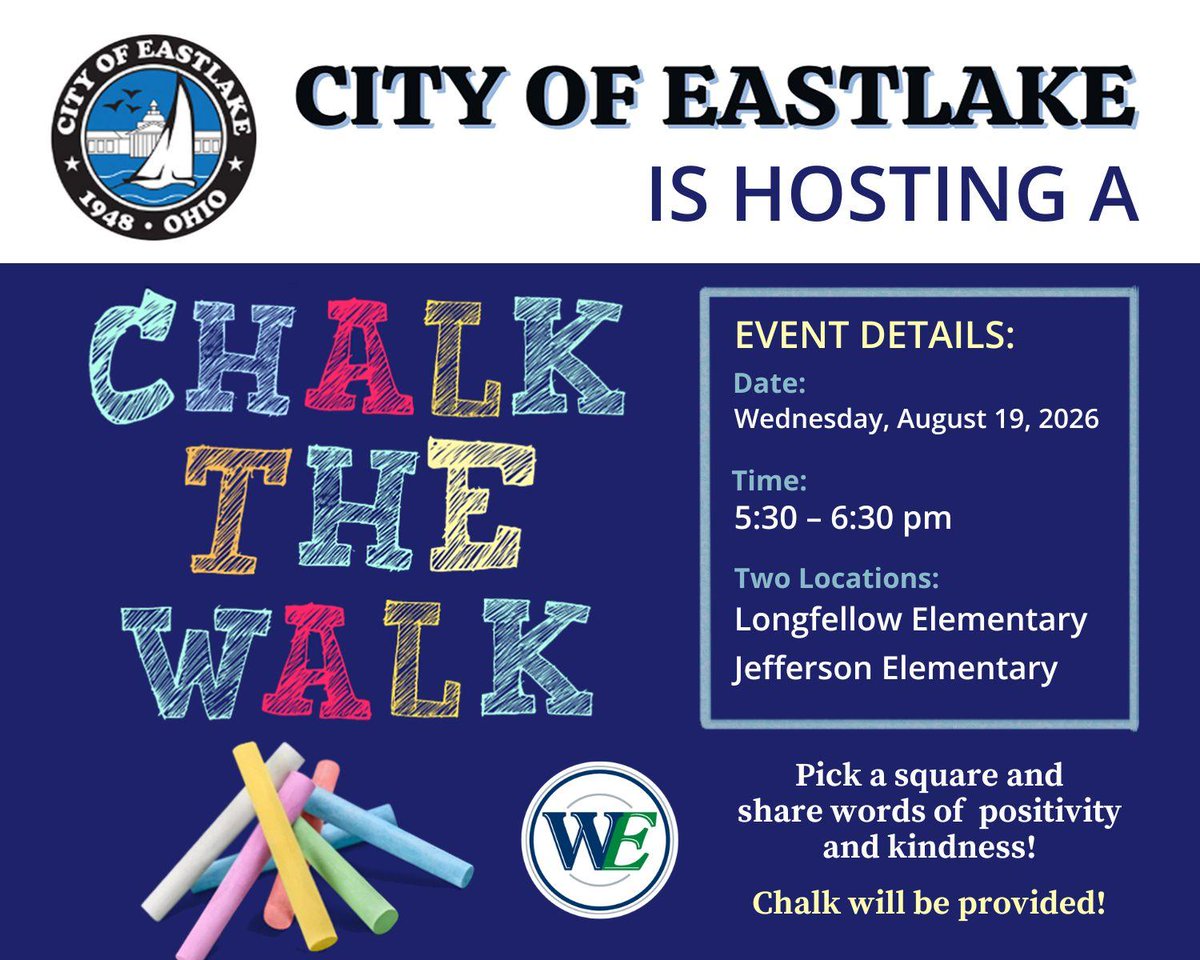 CITY OF EASTLAKE
1948 • OHIO

CITY OF EASTLAKE
IS HOSTING A

CHALK THE WALK

EVENT DETAILS:
Date:
Wednesday, August 19, 2026

Time:
5:30 – 6:30 pm

Two Locations:
Longfellow Elementary
Jefferson Elementary

WE

Pick a square and share words of positivity and kindness!

Chalk will be provided!